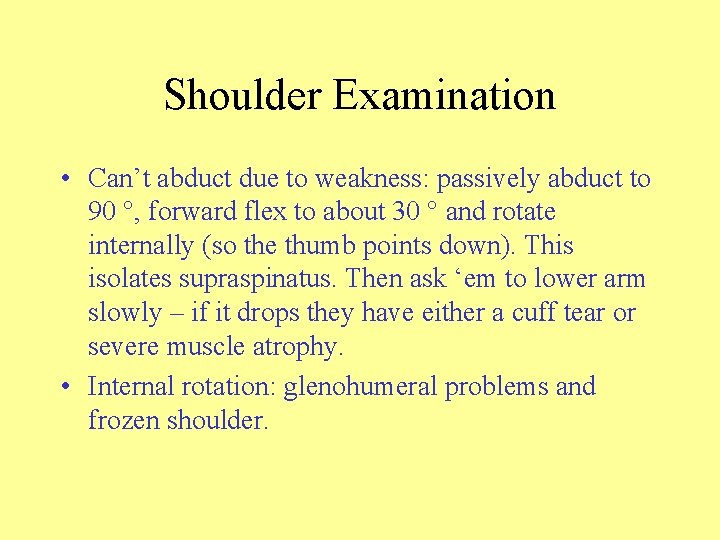 Shoulder Examination

• Can’t abduct due to weakness: passively abduct to 90 °, forward flex to about 30 ° and rotate internally (so the thumb points down). This isolates supraspinatus. Then ask ‘em to lower arm slowly – if it drops they have either a cuff tear or severe muscle atrophy.

• Internal rotation: glenohumeral problems and frozen shoulder.